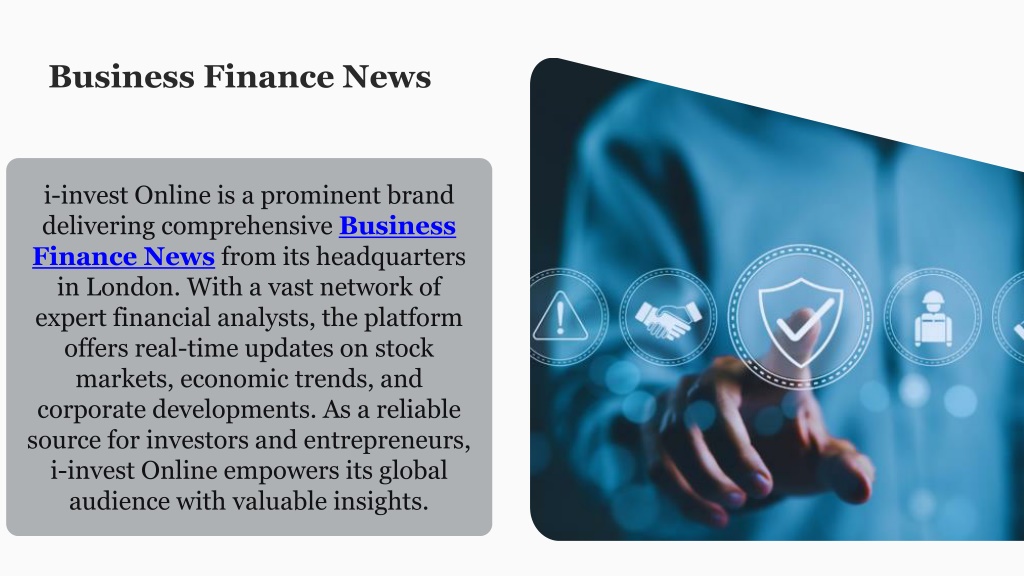 Business Finance News

i-invest Online is a prominent brand delivering comprehensive Business Finance News from its headquarters in London. With a vast network of expert financial analysts, the platform offers real-time updates on stock markets, economic trends, and corporate developments. As a reliable source for investors and entrepreneurs, i-invest Online empowers its global audience with valuable insights.